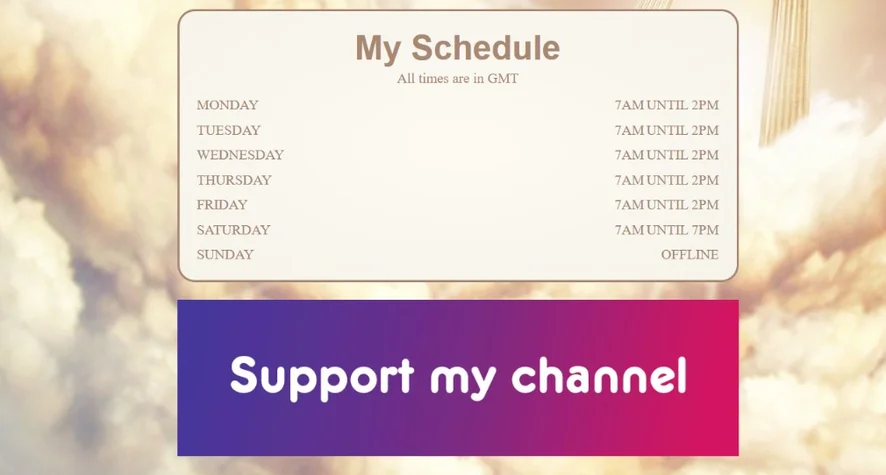 My Schedule
All times are in GMT

| | |
|---|---|
| MONDAY | 7AM UNTIL 2PM |
| TUESDAY | 7AM UNTIL 2PM |
| WEDNESDAY | 7AM UNTIL 2PM |
| THURSDAY | 7AM UNTIL 2PM |
| FRIDAY | 7AM UNTIL 2PM |
| SATURDAY | 7AM UNTIL 7PM |
| SUNDAY | OFFLINE |

Support my channel